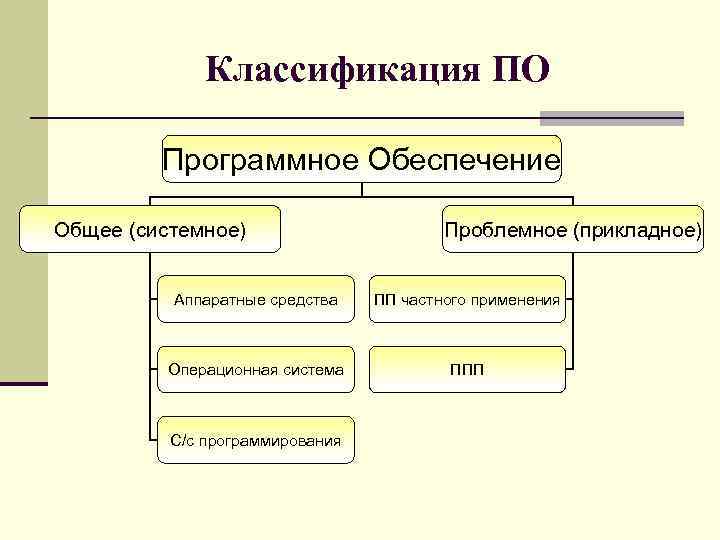 Классификация ПО

Программное Обеспечение

Общее (системное)

Аппаратные средства

Операционная система

С/с программирования

Проблемное (прикладное)

ПП частного применения

ППП